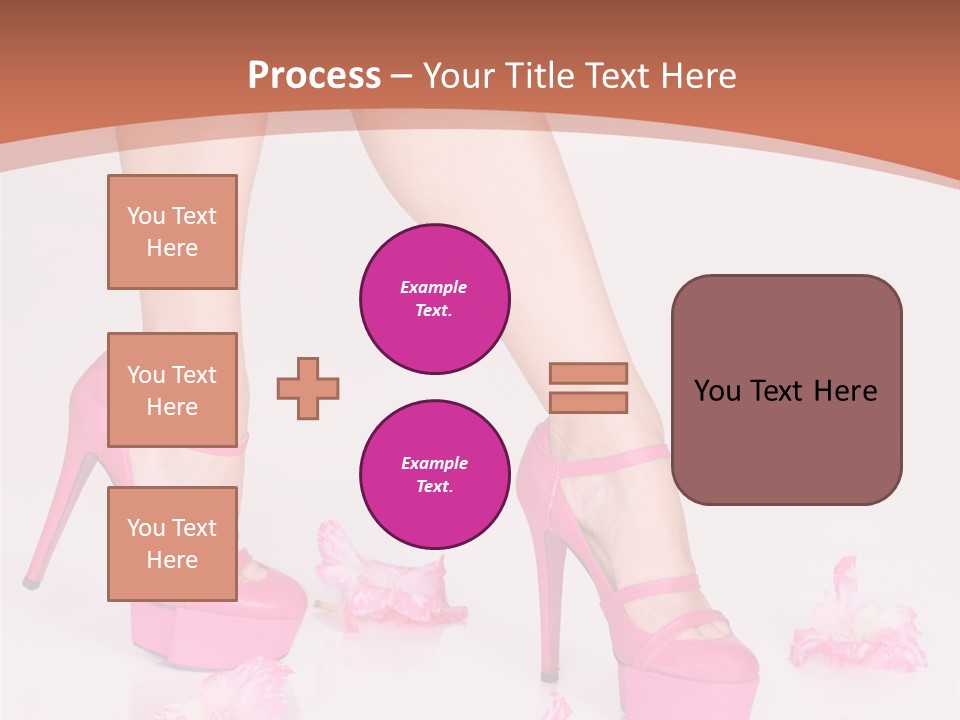 Process – Your Title Text Here

You Text Here

You Text Here

You Text Here

Example Text.

Example Text.

You Text Here